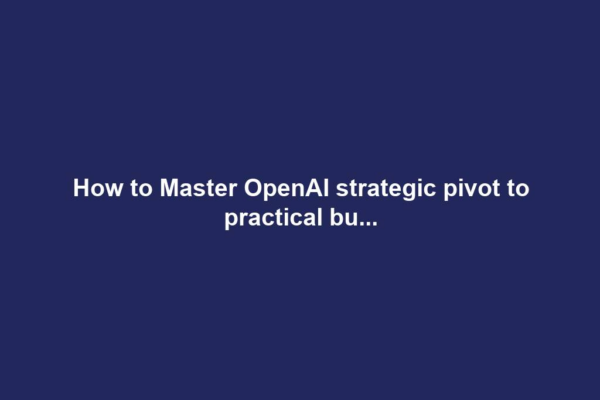 How to Master OpenAI strategic pivot to practical bu...